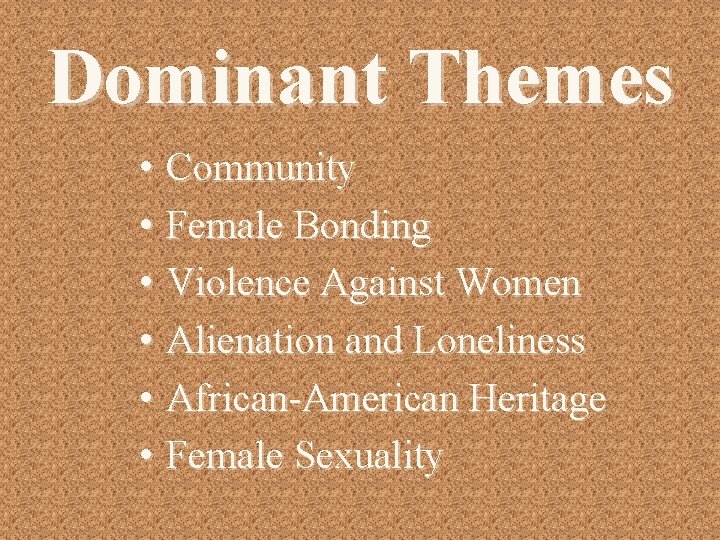 Dominant Themes

• Community
• Female Bonding
• Violence Against Women
• Alienation and Loneliness
• African-American Heritage
• Female Sexuality